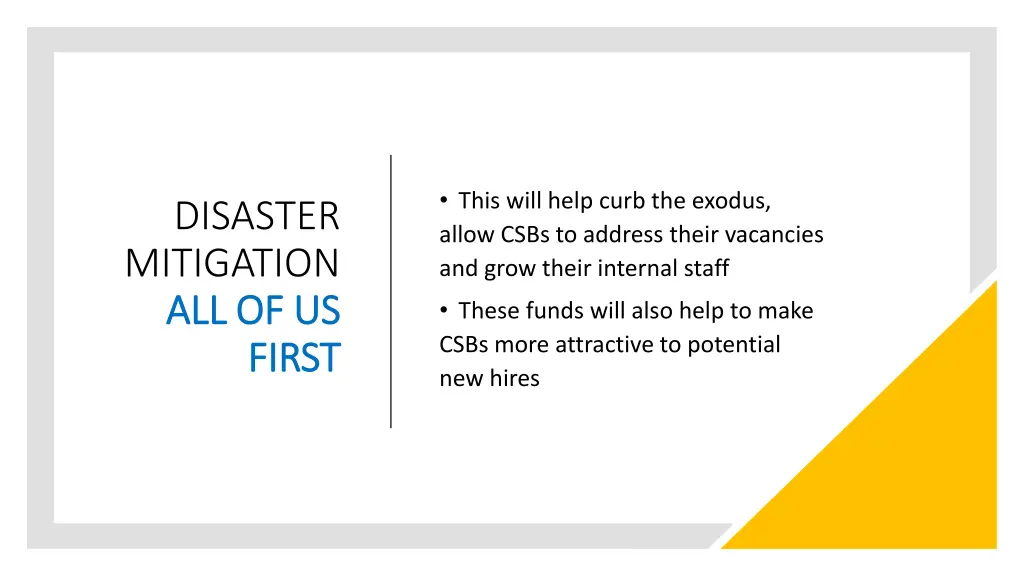 DISASTER MITIGATION
ALL OF US FIRST

• This will help curb the exodus, allow CSBs to address their vacancies and grow their internal staff

• These funds will also help to make CSBs more attractive to potential new hires